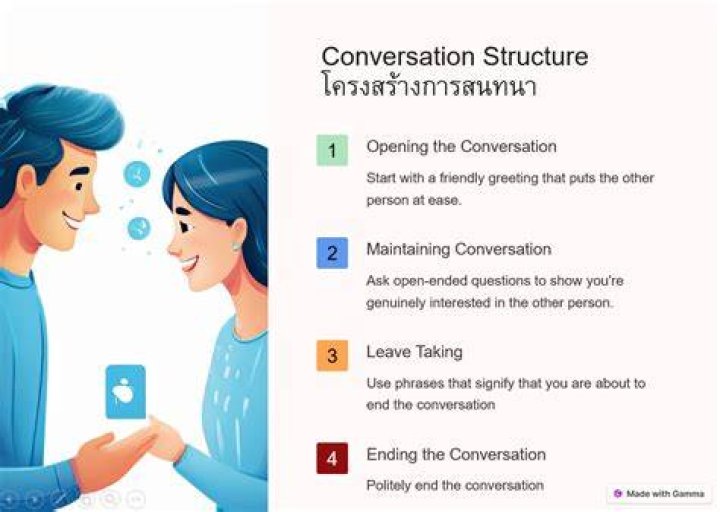 Conversation Structure
โครงสร้างการสนทนา

1 Opening the Conversation

Start with a friendly greeting that puts the other person at ease.

2 Maintaining Conversation

Ask open-ended questions to show you're genuinely interested in the other person.

3 Leave Taking

Use phrases that signify that you are about to end the conversation

4 Ending the Conversation

Politely end the conversation

Made with Gamma